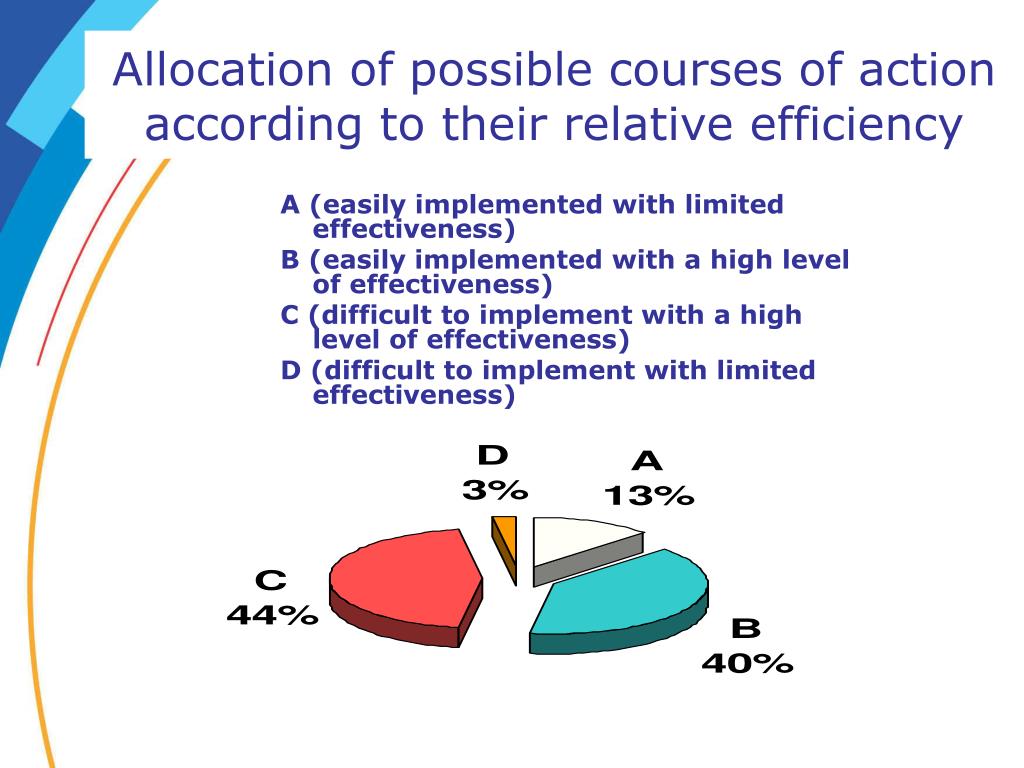 Allocation of possible courses of action according to their relative efficiency

A (easily implemented with limited effectiveness)
B (easily implemented with a high level of effectiveness)
C (difficult to implement with a high level of effectiveness)
D (difficult to implement with limited effectiveness)

D
3%

A
13%

C
44%

B
40%